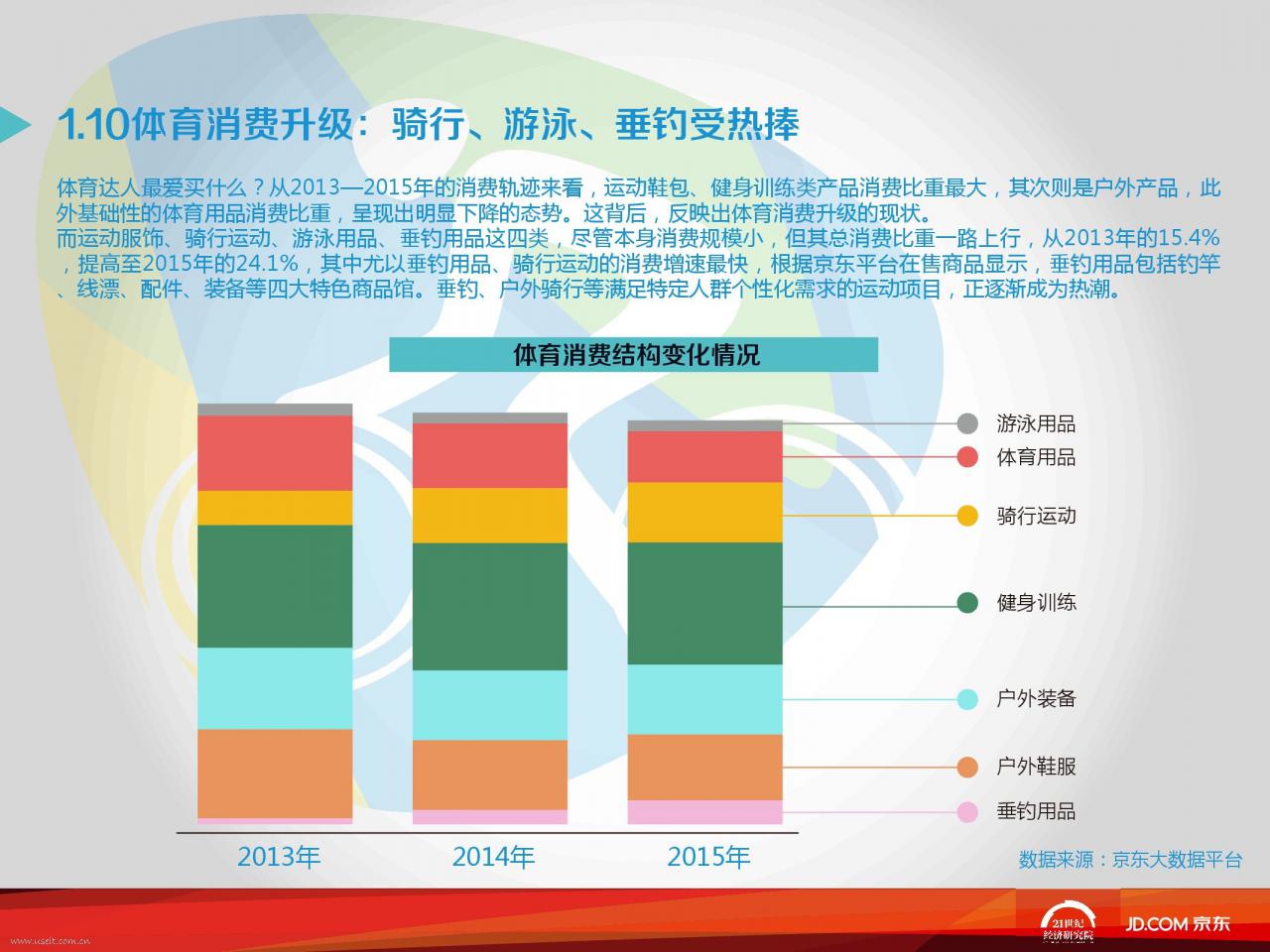 1.10体育消费升级：骑行、游泳、垂钓受热捧

体育达人最爱买什么？从2013—2015年的消费轨迹来看，运动鞋包、健身训练类产品消费比重最大，其次则是户外产品，此外基础性的体育用品消费比重，呈现出明显下降的态势。这背后，反映出体育消费升级的现状。
而运动服饰、骑行运动、游泳用品、垂钓用品这四类，尽管本身消费规模小，但其总消费比重一路上行，从2013年的15.4%，提高至2015年的24.1%，其中尤以垂钓用品、骑行运动的消费增速最快，根据京东平台在售商品显示，垂钓用品包括钓竿、线漂、配件、装备等四大特色商品馆。垂钓、户外骑行等满足特定人群个性化需求的运动项目，正逐渐成为热潮。

体育消费结构变化情况

游泳用品
体育用品
骑行运动
健身训练
户外装备
户外鞋服
垂钓用品

2013年
2014年
2015年

数据来源：京东大数据平台

www.useit.com.cn
21世纪经济研究院
JD.COM 京东